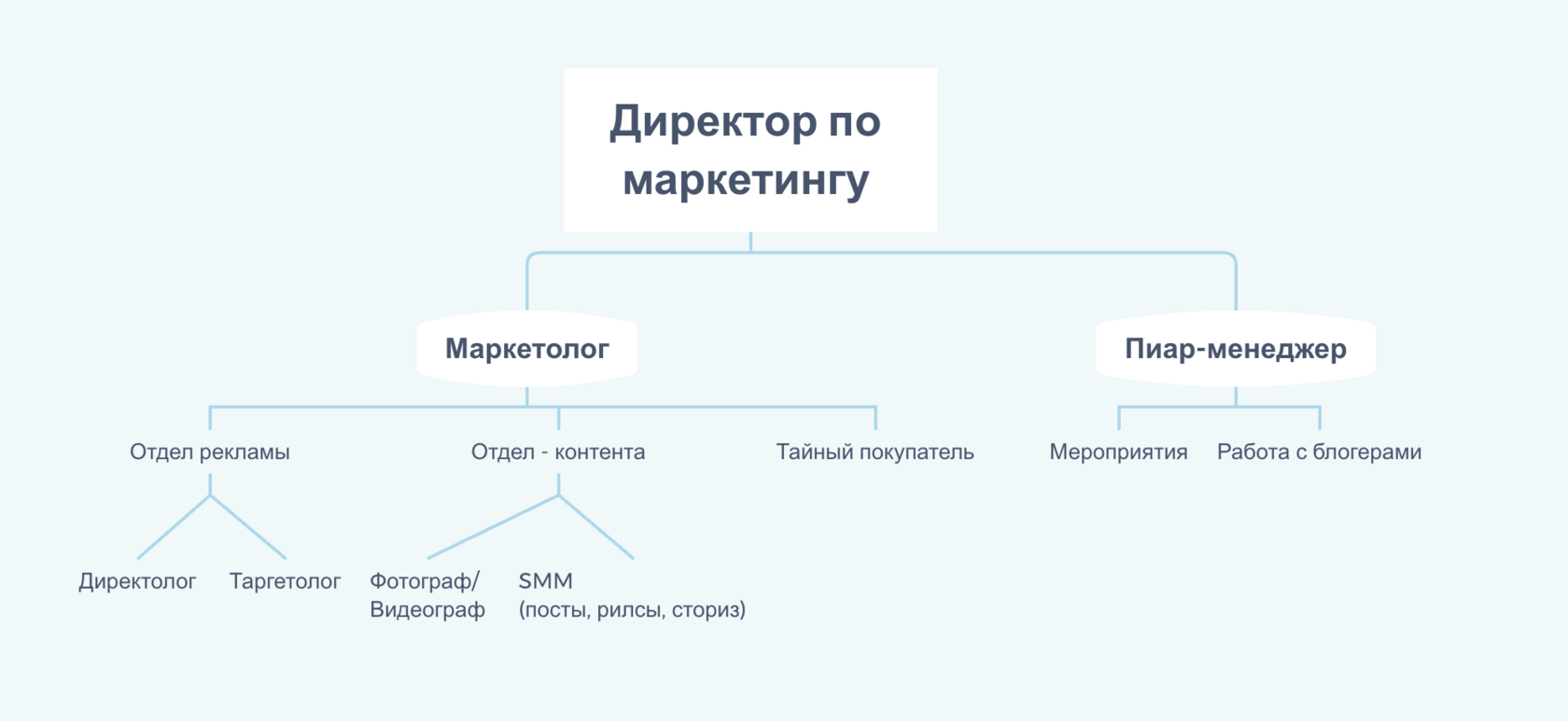 Директор по маркетингу

Маркетолог

Пиар-менеджер

Отдел рекламы

Отдел - контента

Тайный покупатель

Мероприятия

Работа с блогерами

Директолог

Таргетолог

Фотограф/ Видеограф

SMM (посты, рилсы, сториз)